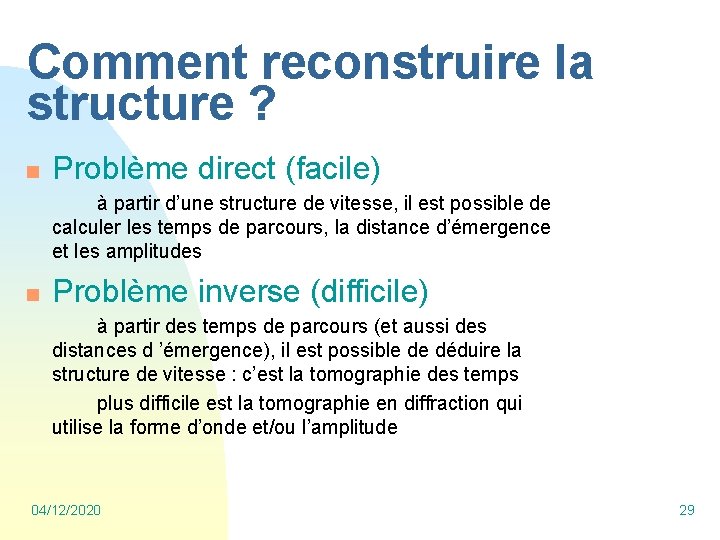 Comment reconstruire la structure ?

Problème direct (facile)

à partir d’une structure de vitesse, il est possible de calculer les temps de parcours, la distance d’émergence et les amplitudes

Problème inverse (difficile)

à partir des temps de parcours (et aussi des distances d ’émergence), il est possible de déduire la structure de vitesse : c’est la tomographie des temps

plus difficile est la tomographie en diffraction qui utilise la forme d’onde et/ou l’amplitude

04/12/2020

29